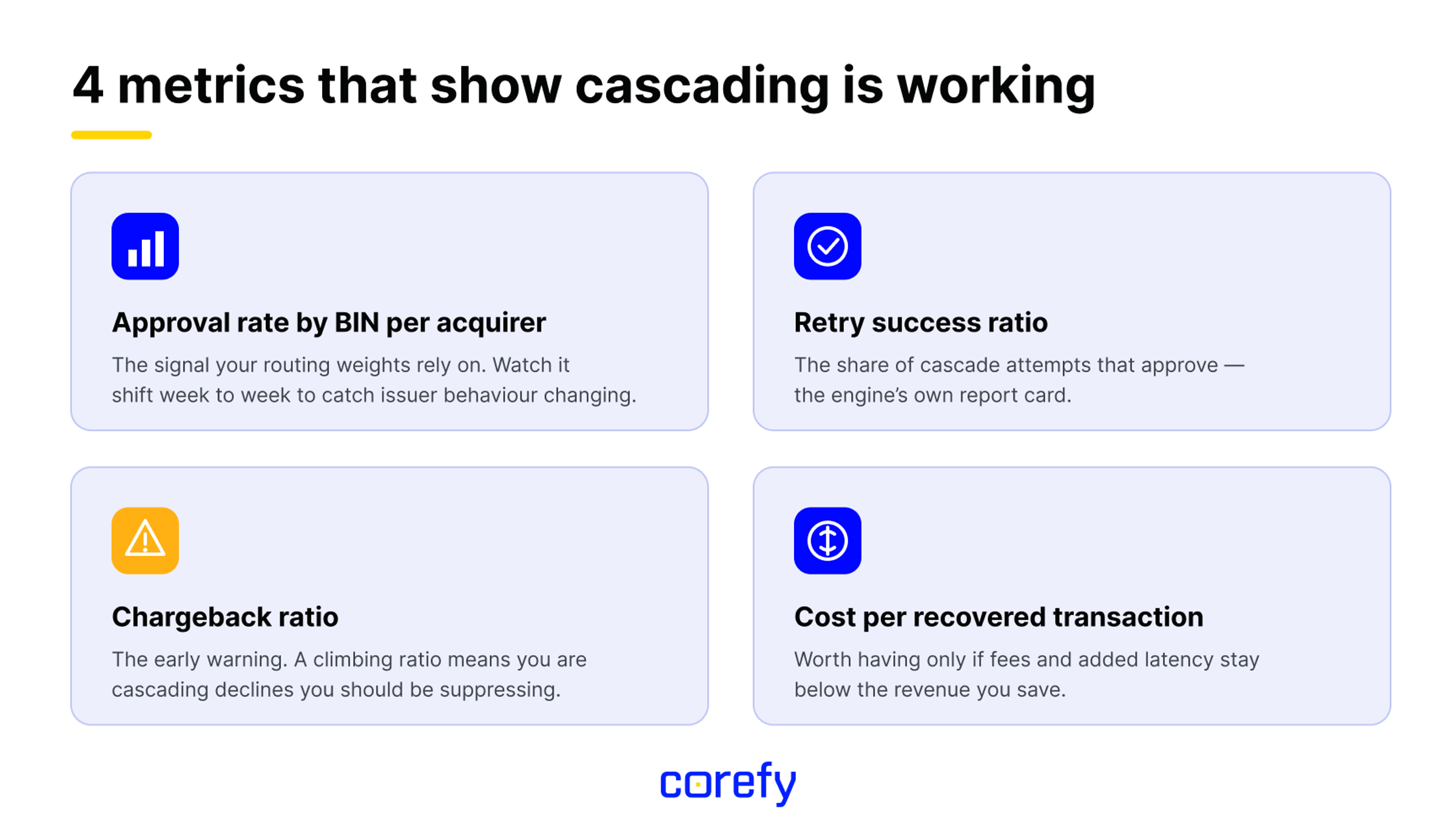 4 metrics that show cascading is working

Approval rate by BIN per acquirer

The signal your routing weights rely on. Watch it shift week to week to catch issuer behaviour changing.

Retry success ratio

The share of cascade attempts that approve — the engine's own report card.

Chargeback ratio

The early warning. A climbing ratio means you are cascading declines you should be suppressing.

Cost per recovered transaction

Worth having only if fees and added latency stay below the revenue you save.

corefy